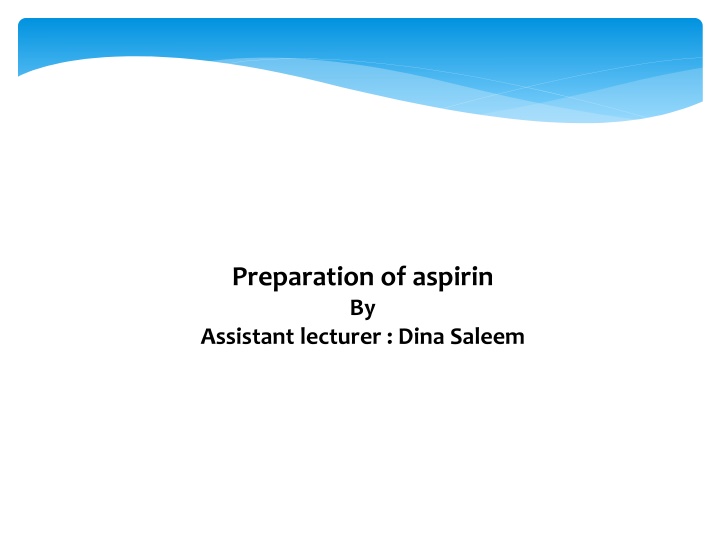 Preparation of aspirin
By
Assistant lecturer : Dina Saleem